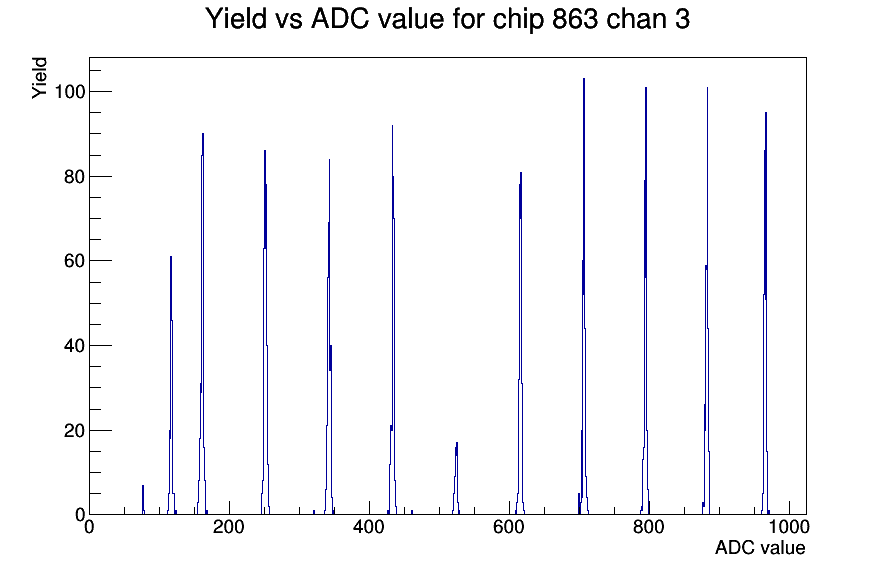 Yield vs ADC value for chip 863 chan 3

Yield

100
80
60
40
20
0

0
200
400
600
800
1000

ADC value